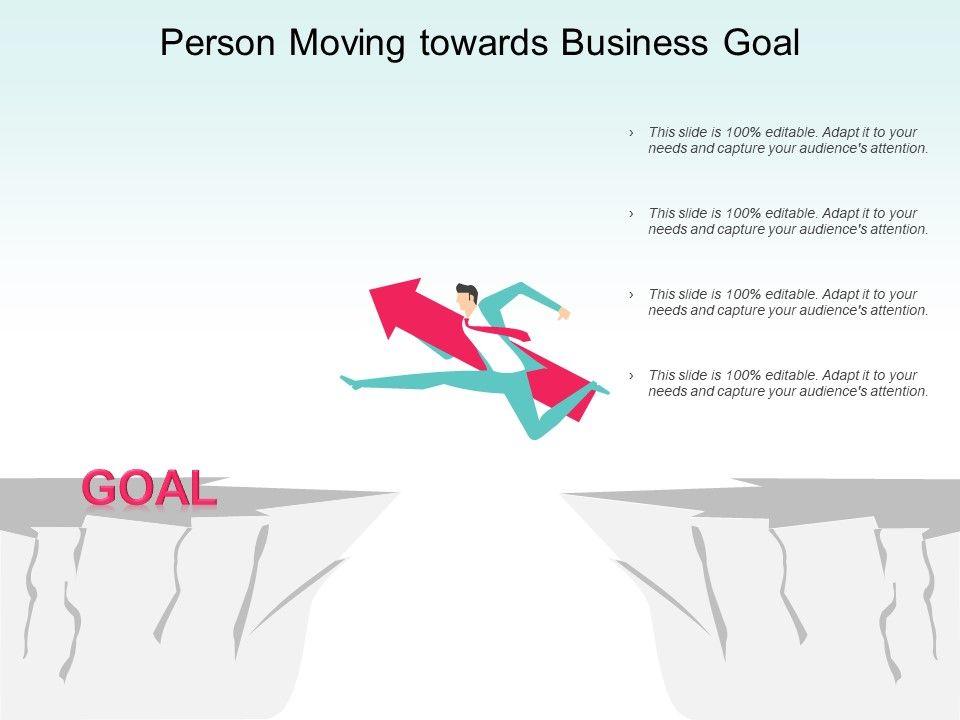 Person Moving towards Business Goal

› This slide is 100% editable. Adapt it to your needs and capture your audience's attention.

› This slide is 100% editable. Adapt it to your needs and capture your audience's attention.

› This slide is 100% editable. Adapt it to your needs and capture your audience's attention.

› This slide is 100% editable. Adapt it to your needs and capture your audience's attention.

GOAL